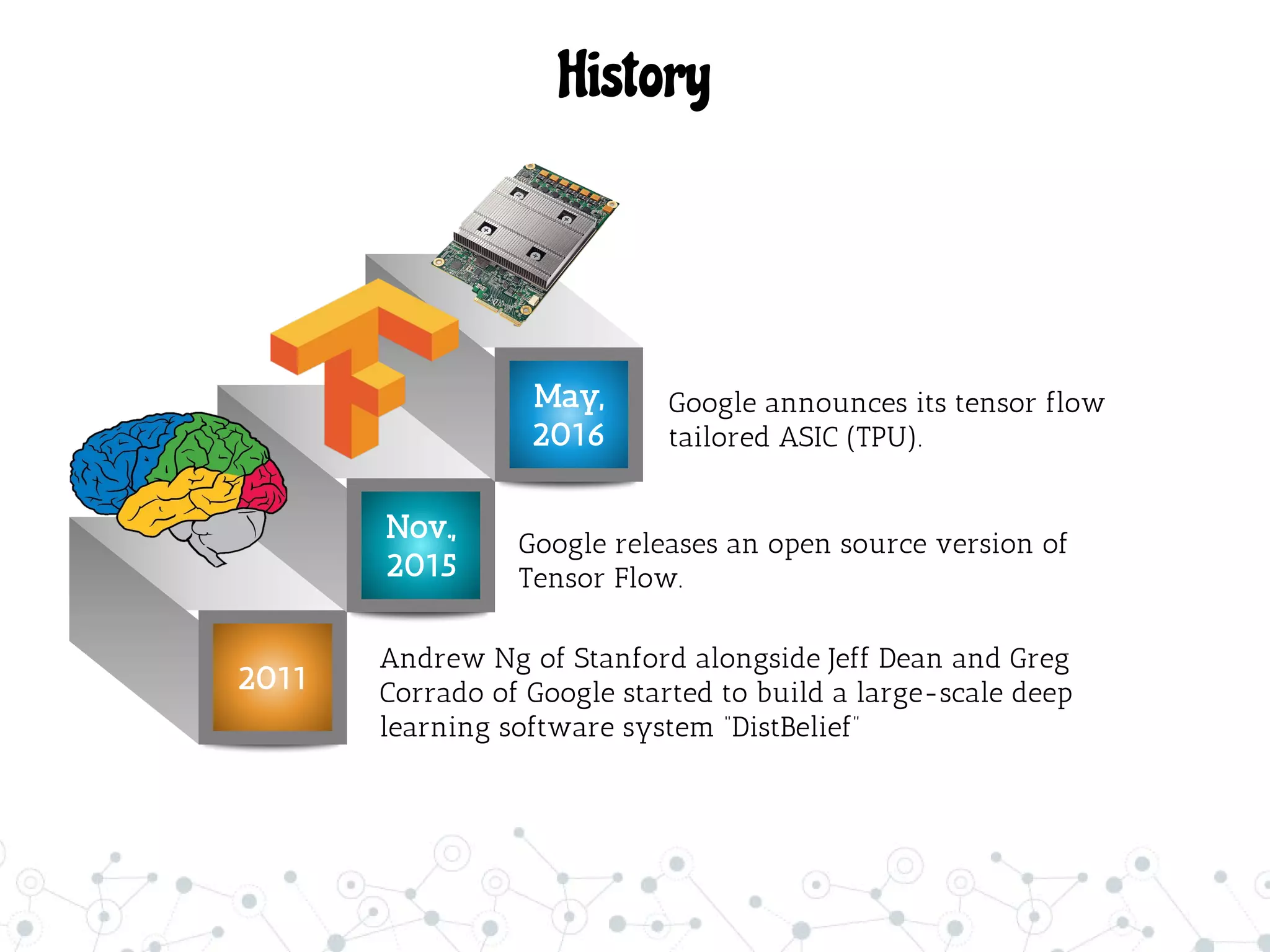 History

May, 2016

Google announces its tensor flow tailored ASIC (TPU).

Nov., 2015

Google releases an open source version of Tensor Flow.

2011

Andrew Ng of Stanford alongside Jeff Dean and Greg Corrado of Google started to build a large-scale deep learning software system "DistBelief"